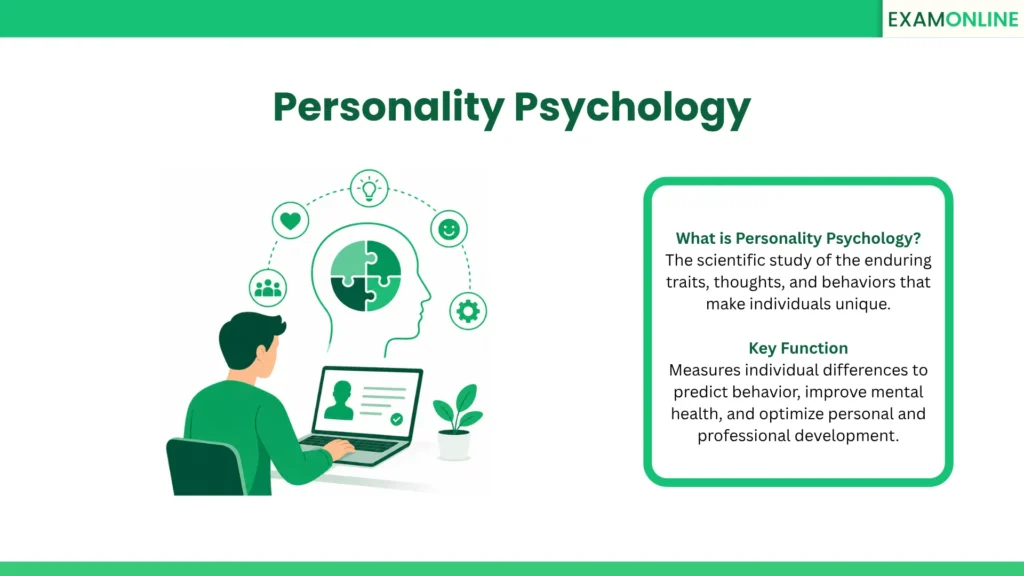 EXAMONLINE

Personality Psychology

What is Personality Psychology?
The scientific study of the enduring traits, thoughts, and behaviors that make individuals unique.

Key Function
Measures individual differences to predict behavior, improve mental health, and optimize personal and professional development.